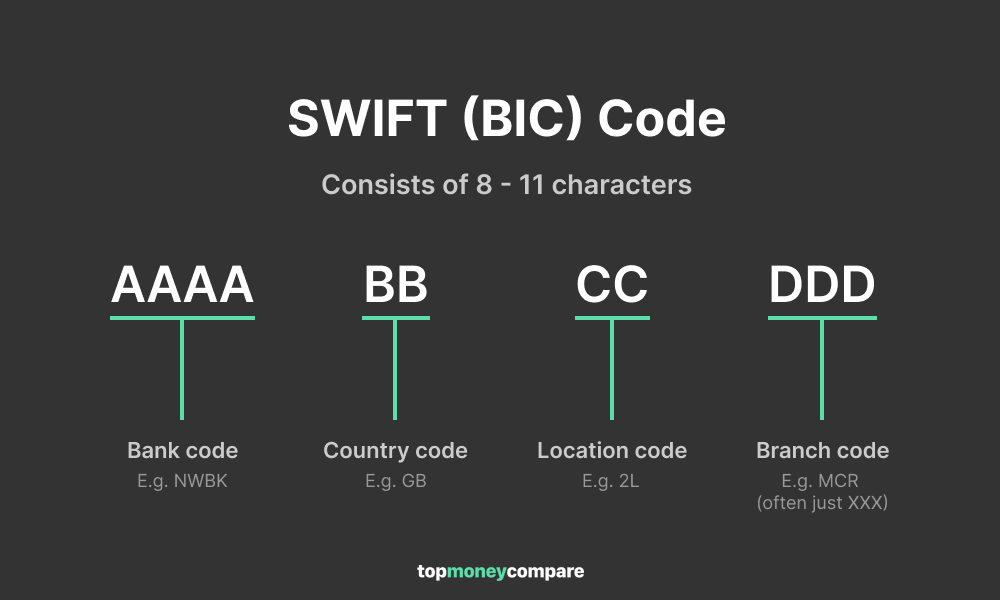 SWIFT (BIC) Code

Consists of 8 - 11 characters

AAAA

Bank code
E.g. NWBK

BB

Country code
E.g. GB

CC

Location code
E.g. 2L

DDD

Branch code
E.g. MCR
(often just XXX)

topmoneycompare